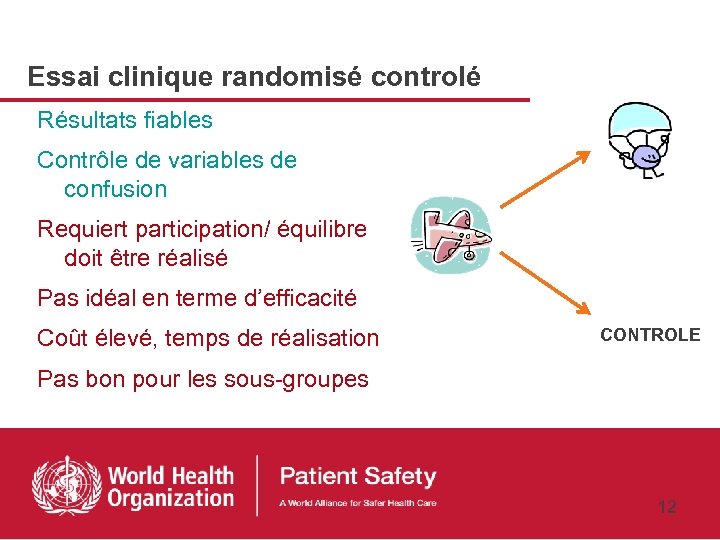 Essai clinique randomisé controlé

Résultats fiables

Contrôle de variables de confusion

Requiert participation/ équilibre doit être réalisé

Pas idéal en terme d'efficacité

Coût élevé, temps de réalisation

Pas bon pour les sous-groupes

CONTROLE

World Health Organization

Patient Safety

A World Alliance for Safer Health Care

12